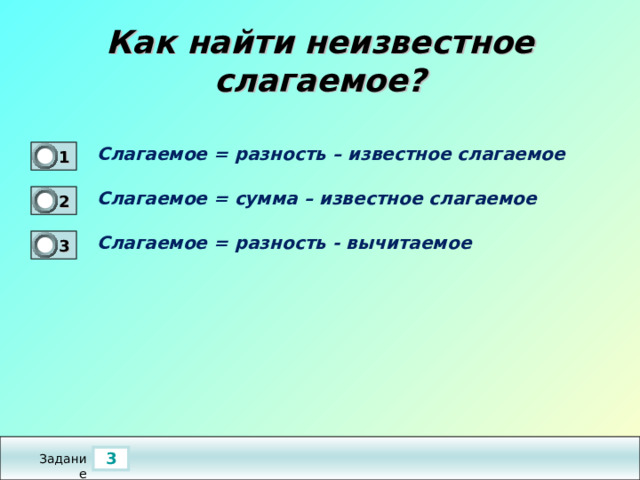 Как найти неизвестное слагаемое?

1 Слагаемое = разность – известное слагаемое

2 Слагаемое = сумма – известное слагаемое

3 Слагаемое = разность - вычитаемое

Задание 3